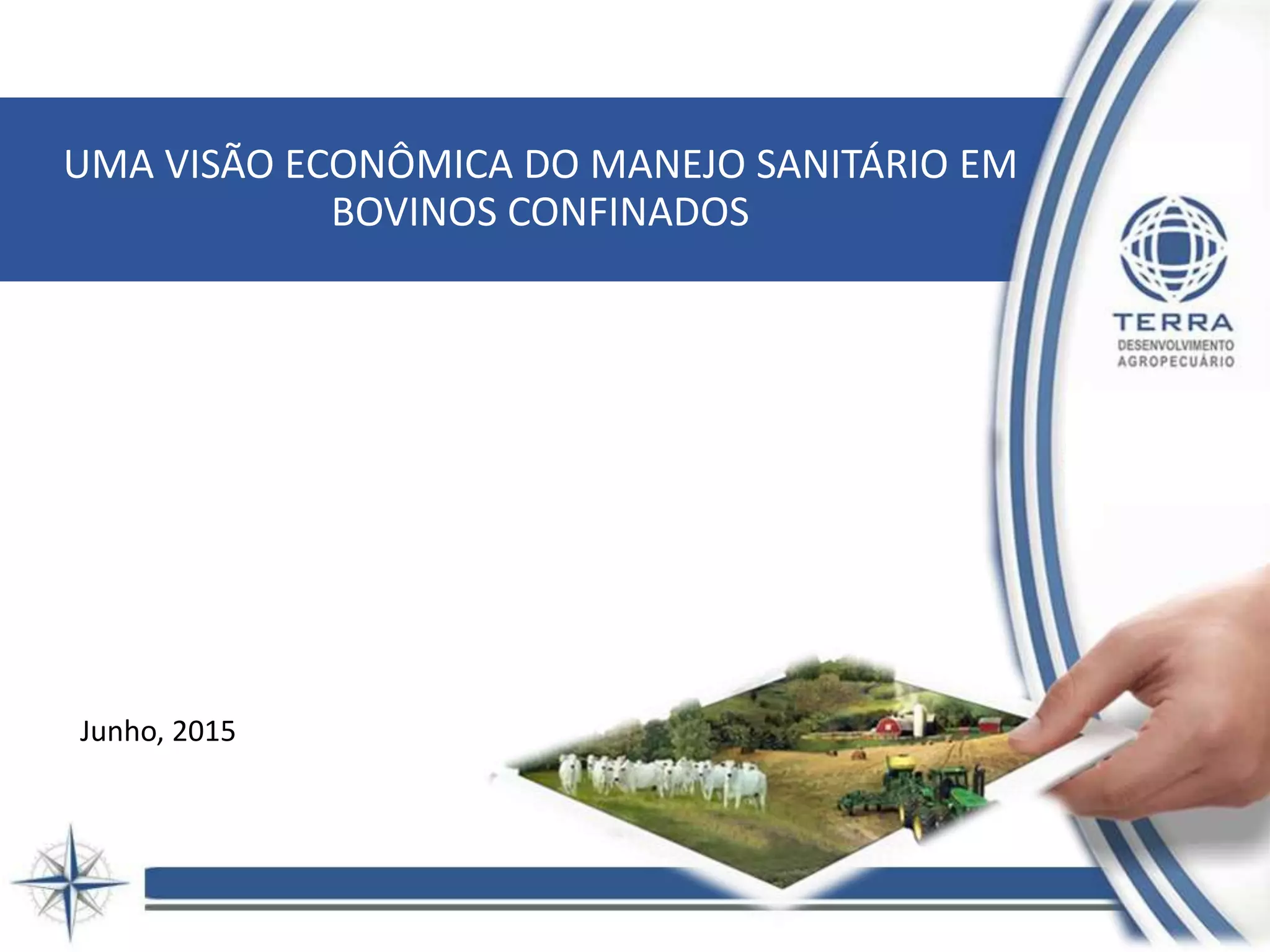 UMA VISÃO ECONÔMICA DO MANEJO SANITÁRIO EM BOVINOS CONFINADOS

TERRA
DESENVOLVIMENTO
AGROPECUÁRIO

Junho, 2015